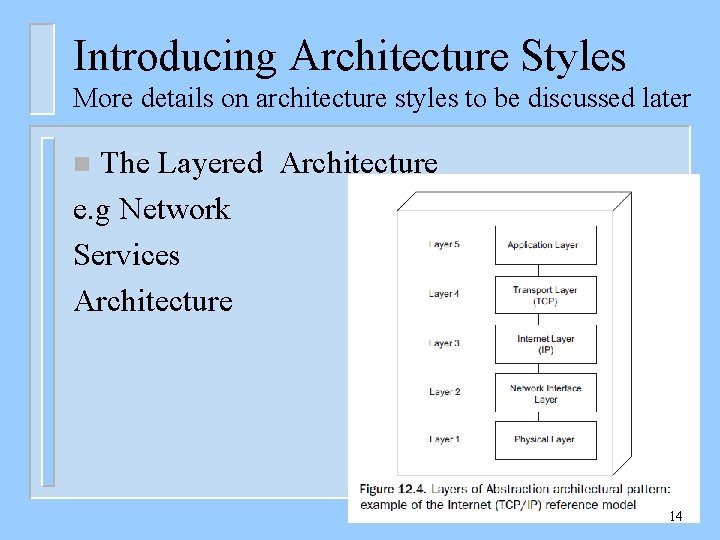 Introducing Architecture Styles

More details on architecture styles to be discussed later

The Layered Architecture

e.g Network

Services

Architecture

Layer 5
Application Layer

Layer 4
Transport Layer (TCP)

Layer 3
Internet Layer (IP)

Layer 2
Network Interface Layer

Layer 1
Physical Layer

Figure 12.4. Layers of Abstraction architectural pattern: example of the Internet (TCP/IP) reference model

14